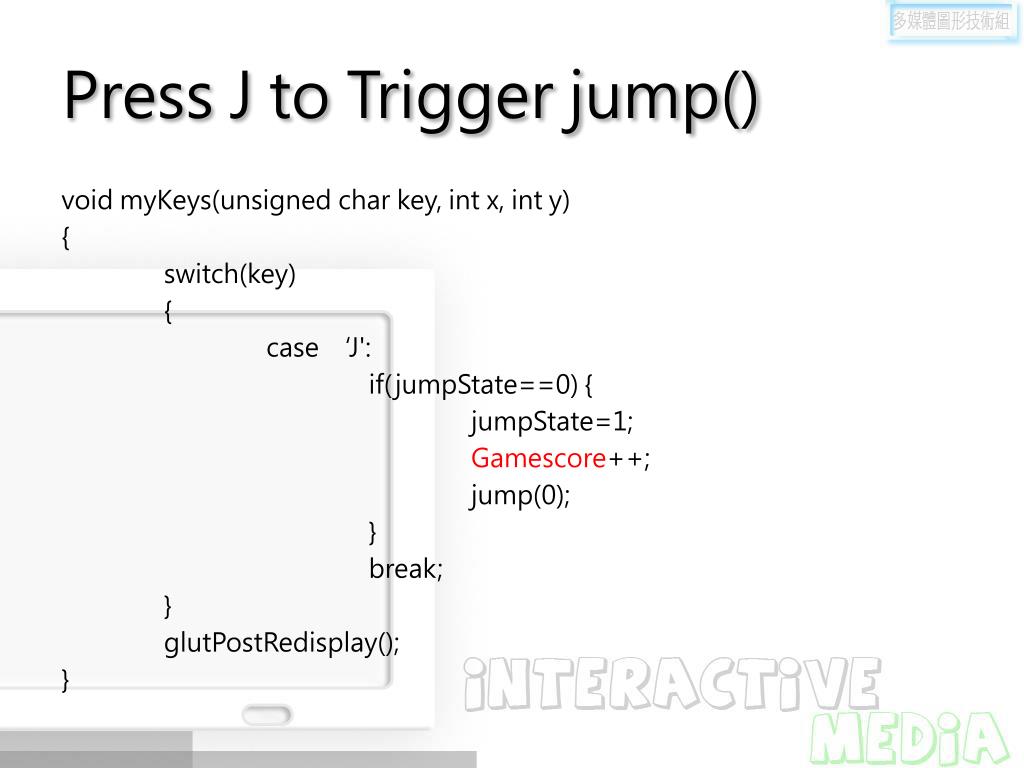 多媒體圖形技術組

Press J to Trigger jump()

void myKeys(unsigned char key, int x, int y)
{
switch(key)
{
case ‘J':
if(jumpState==0) {
jumpState=1;
Gamescore++;
jump(0);
}
break;
}
glutPostRedisplay();
}

iNTERACTiVE
MEDiA